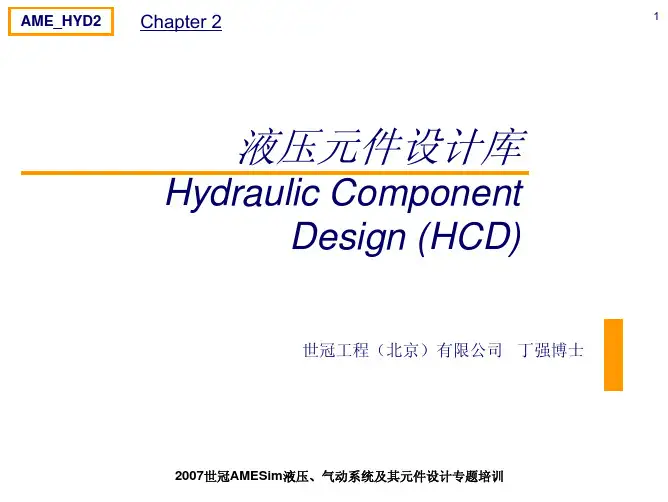 AME_HYD2

Chapter 2

1

液压元件设计库
Hydraulic Component Design (HCD)

世冠工程（北京）有限公司　丁强博士

2007世冠AMESim液压、气动系统及其元件设计专题培训